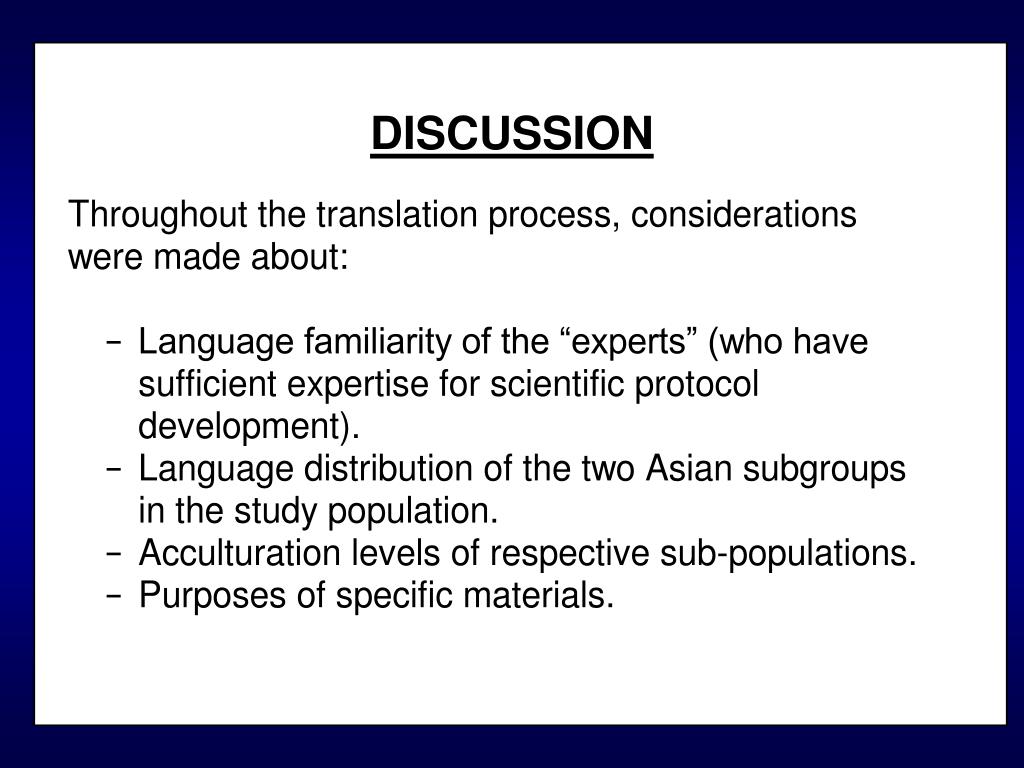 DISCUSSION

Throughout the translation process, considerations were made about:

– Language familiarity of the “experts” (who have sufficient expertise for scientific protocol development).
– Language distribution of the two Asian subgroups in the study population.
– Acculturation levels of respective sub-populations.
– Purposes of specific materials.